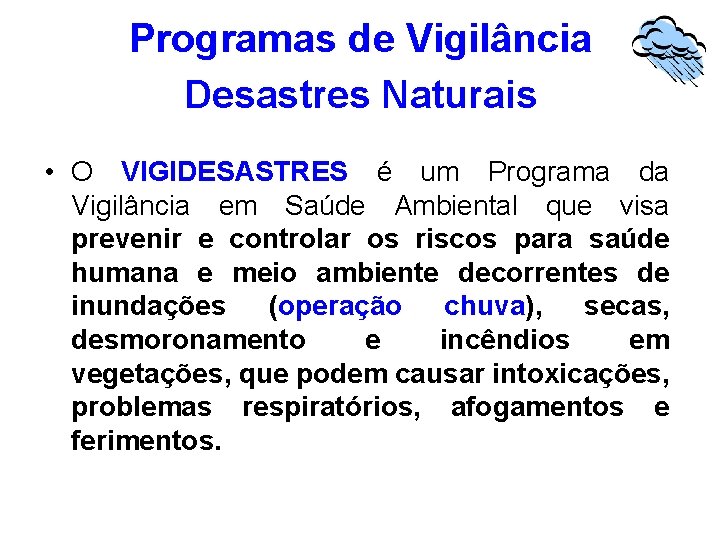 Programas de Vigilância
Desastres Naturais

• O VIGIDESASTRES é um Programa da Vigilância em Saúde Ambiental que visa prevenir e controlar os riscos para saúde humana e meio ambiente decorrentes de inundações (operação chuva), secas, desmoronamento e incêndios em vegetações, que podem causar intoxicações, problemas respiratórios, afogamentos e ferimentos.